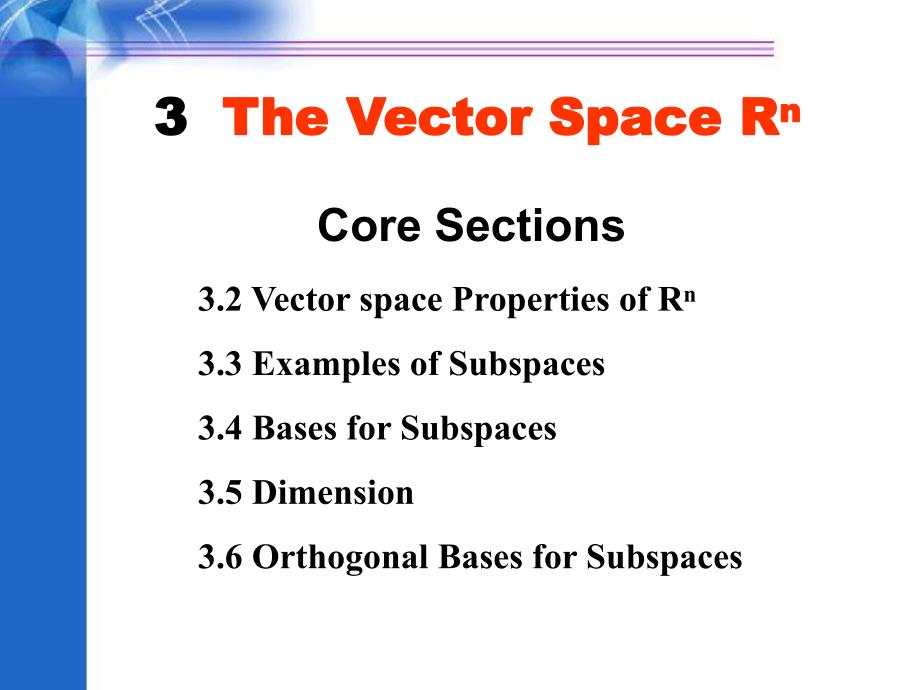 3 The Vector Space $R^n$

Core Sections

3.2 Vector space Properties of $R^n$

3.3 Examples of Subspaces

3.4 Bases for Subspaces

3.5 Dimension

3.6 Orthogonal Bases for Subspaces